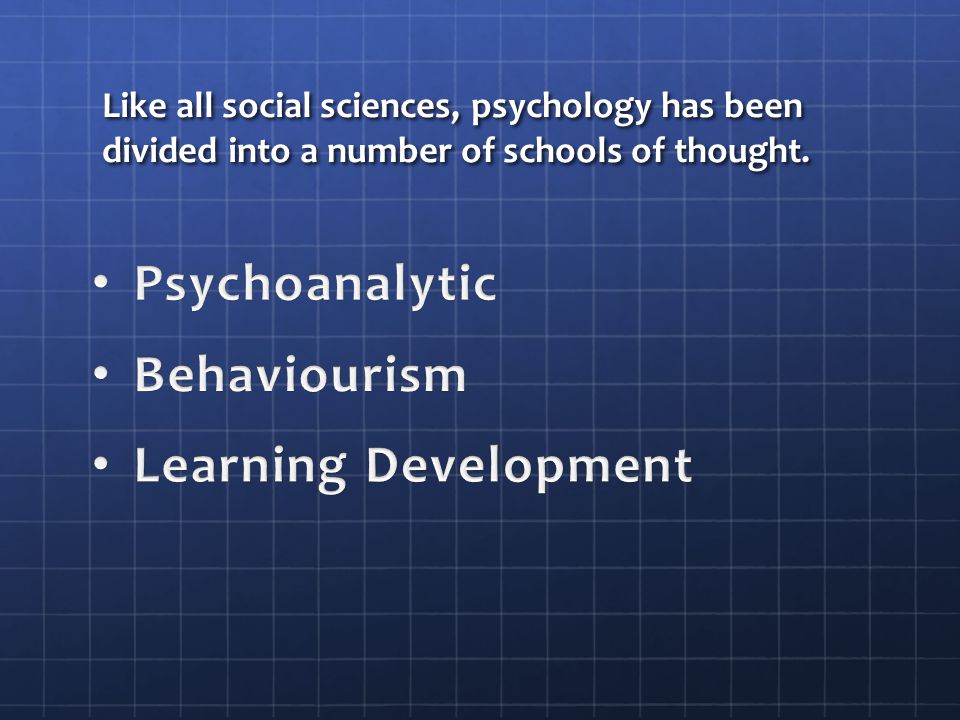 Like all social sciences, psychology has been divided into a number of schools of thought.

• Psychoanalytic
• Behaviourism
• Learning Development